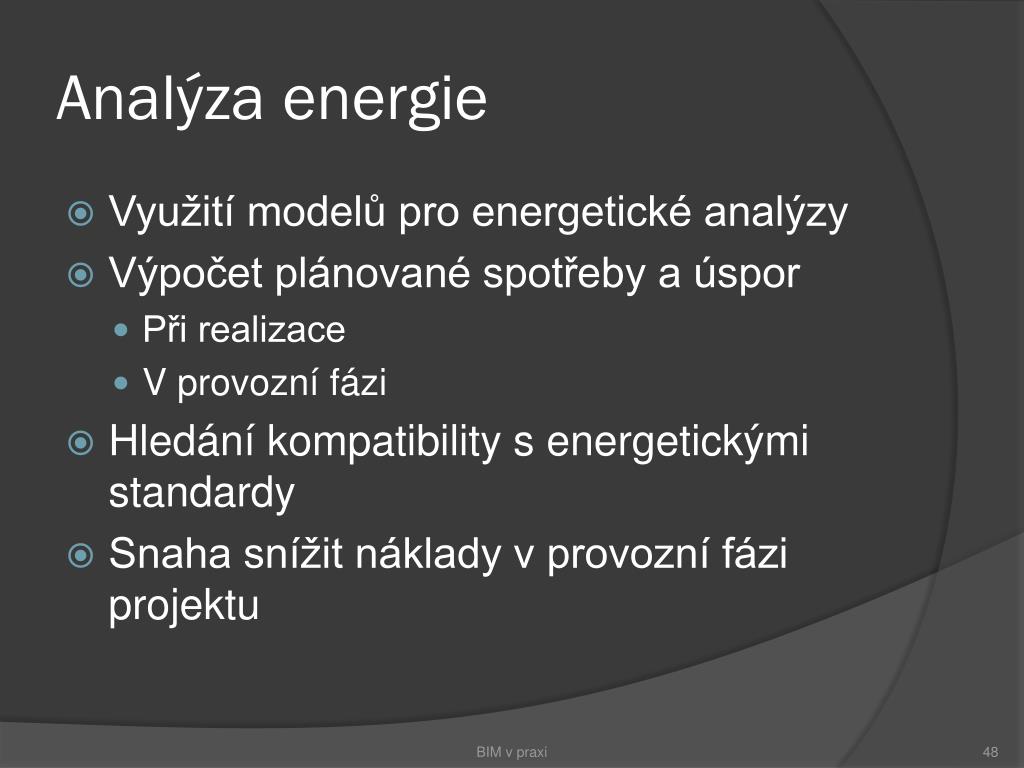 Analýza energie

Využití modelů pro energetické analýzy

Výpočet plánované spotřeby a úspor

Při realizace

V provozní fázi

Hledání kompatibility s energetickými standardy

Snaha snížit náklady v provozní fázi projektu

BIM v praxi

48